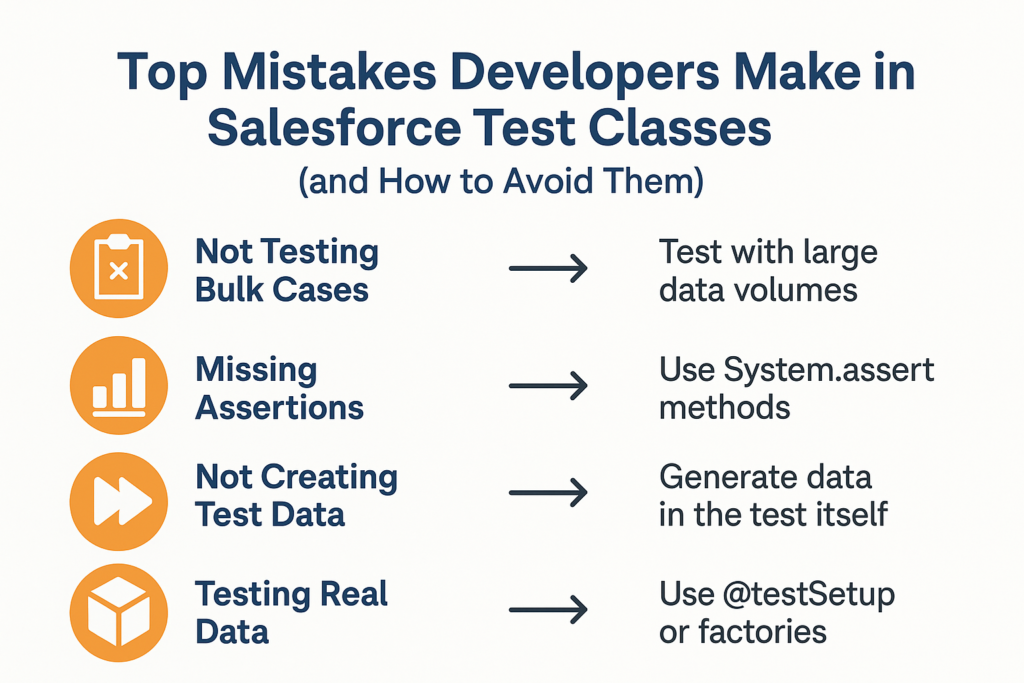 Top Mistakes Developers Make in Salesforce Test Classes
(and How to Avoid Them)

Not Testing Bulk Cases → Test with large data volumes

Missing Assertions → Use System.assert methods

Not Creating Test Data → Generate data in the test itself

Testing Real Data → Use @testSetup or factories